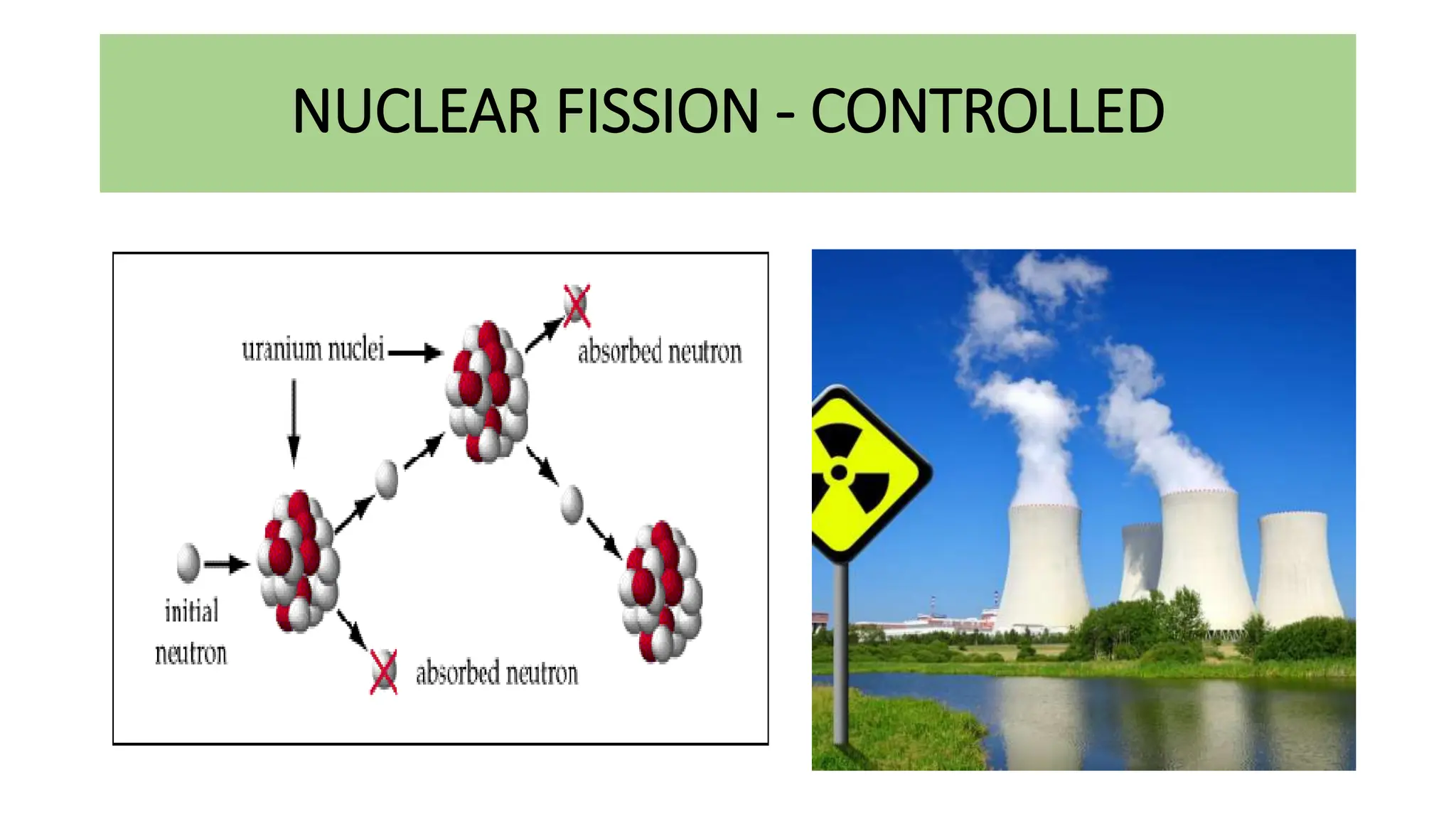 NUCLEAR FISSION - CONTROLLED

uranium nuclei

absorbed neutron

initial neutron

absorbed neutron